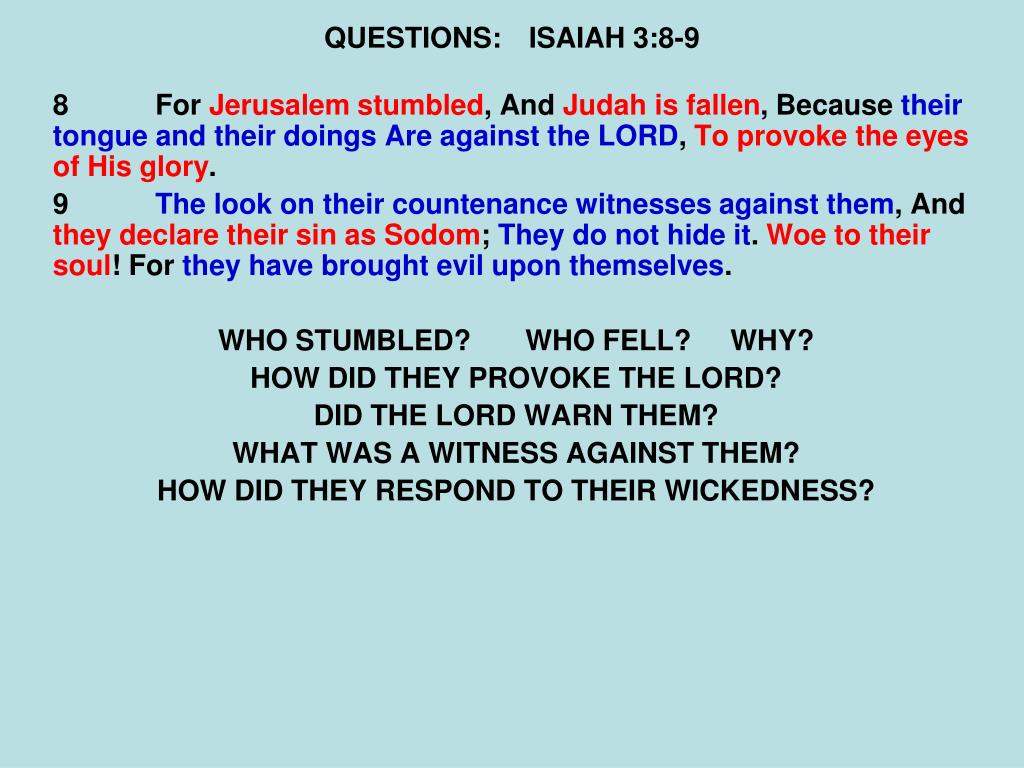 QUESTIONS: ISAIAH 3:8-9

8 For Jerusalem stumbled, And Judah is fallen, Because their tongue and their doings Are against the LORD, To provoke the eyes of His glory.

9 The look on their countenance witnesses against them, And they declare their sin as Sodom; They do not hide it. Woe to their soul! For they have brought evil upon themselves.

WHO STUMBLED? WHO FELL? WHY?
HOW DID THEY PROVOKE THE LORD?
DID THE LORD WARN THEM?
WHAT WAS A WITNESS AGAINST THEM?
HOW DID THEY RESPOND TO THEIR WICKEDNESS?